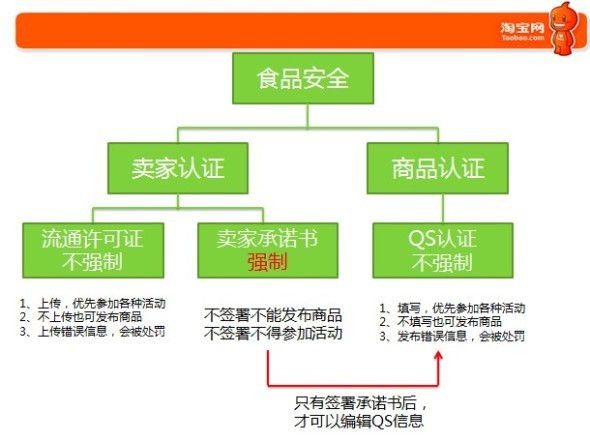 淘宝网
Taobao.com

食品安全

卖家认证

商品认证

流通许可证
不强制

卖家承诺书
强制

QS认证
不强制

1、上传，优先参加各种活动
2、不上传也可发布商品
3、上传错误信息，会被处罚

不签署不能发布商品
不签署不得参加活动

1、填写，优先参加各种活动
2、不填写也可发布商品
3、发布错误信息，会被处罚

只有签署承诺书后，
才可以编辑QS信息